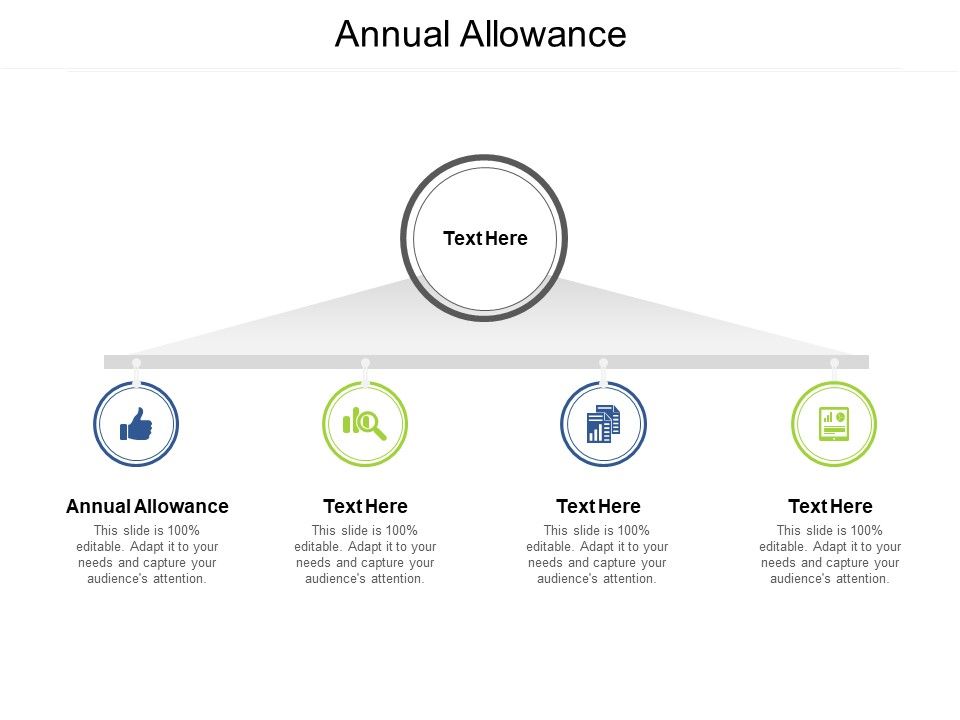 Annual Allowance

Text Here

Annual Allowance
This slide is 100% editable. Adapt it to your needs and capture your audience's attention.

Text Here
This slide is 100% editable. Adapt it to your needs and capture your audience's attention.

Text Here
This slide is 100% editable. Adapt it to your needs and capture your audience's attention.

Text Here
This slide is 100% editable. Adapt it to your needs and capture your audience's attention.